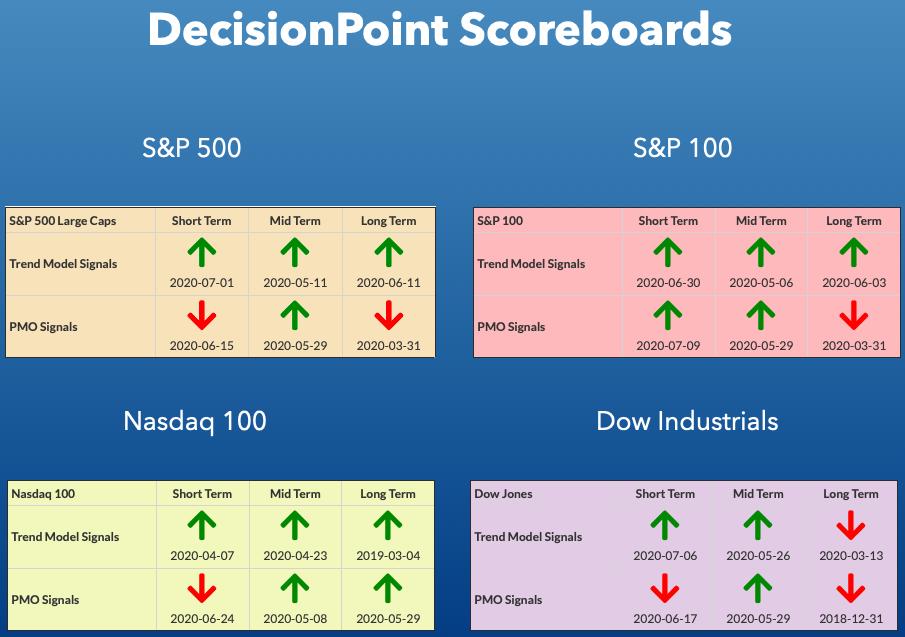 DecisionPoint Scoreboards

S&P 500

| S&P 500 Large Caps | Short Term | Mid Term | Long Term |
|---|---|---|---|
| Trend Model Signals | 2020-07-01 | 2020-05-11 | 2020-06-11 |
| PMO Signals | 2020-06-15 | 2020-05-29 | 2020-03-31 |

S&P 100

| S&P 100 | Short Term | Mid Term | Long Term |
|---|---|---|---|
| Trend Model Signals | 2020-06-30 | 2020-05-06 | 2020-06-03 |
| PMO Signals | 2020-07-09 | 2020-05-29 | 2020-03-31 |

Nasdaq 100

| Nasdaq 100 | Short Term | Mid Term | Long Term |
|---|---|---|---|
| Trend Model Signals | 2020-04-07 | 2020-04-23 | 2019-03-04 |
| PMO Signals | 2020-06-24 | 2020-05-08 | 2020-05-29 |

Dow Industrials

| Dow Jones | Short Term | Mid Term | Long Term |
|---|---|---|---|
| Trend Model Signals | 2020-07-06 | 2020-05-26 | 2020-03-13 |
| PMO Signals | 2020-06-17 | 2020-05-29 | 2018-12-31 |